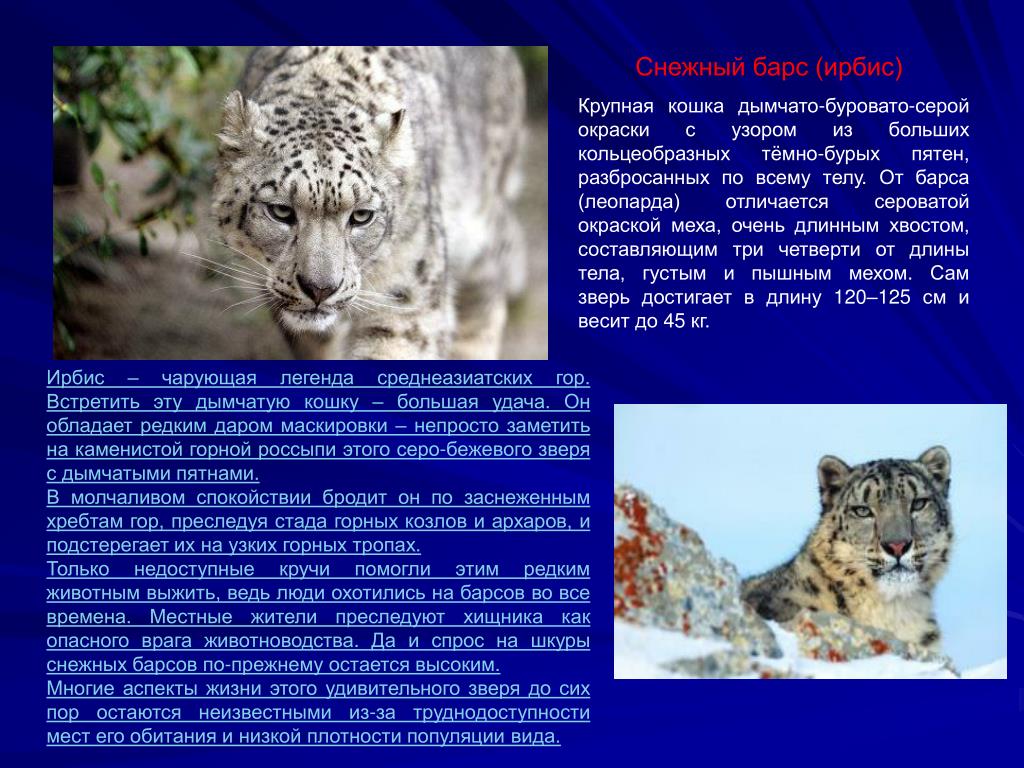 Снежный барс (ирбис)

Крупная кошка дымчато-буровато-серой окраски с узором из больших кольцеобразных тёмно-бурых пятен, разбросанных по всему телу. От барса (леопарда) отличается сероватой окраской меха, очень длинным хвостом, составляющим три четверти от длины тела, густым и пышным мехом. Сам зверь достигает в длину 120–125 см и весит до 45 кг.

Ирбис – чарующая легенда среднеазиатских гор. Встретить эту дымчатую кошку – большая удача. Он обладает редким даром маскировки – непросто заметить на каменистой горной россыпи этого серо-бежевого зверя с дымчатыми пятнами.
В молчаливом спокойствии бродит он по заснеженным хребтам гор, преследуя стада горных козлов и архаров, и подстерегает их на узких горных тропах.
Только недоступные кручи помогли этим редким животным выжить, ведь люди охотились на барсов во все времена. Местные жители преследуют хищника как опасного врага животноводства. Да и спрос на шкуры снежных барсов по-прежнему остается высоким.
Многие аспекты жизни этого удивительного зверя до сих пор остаются неизвестными из-за труднодоступности мест его обитания и низкой плотности популяции вида.